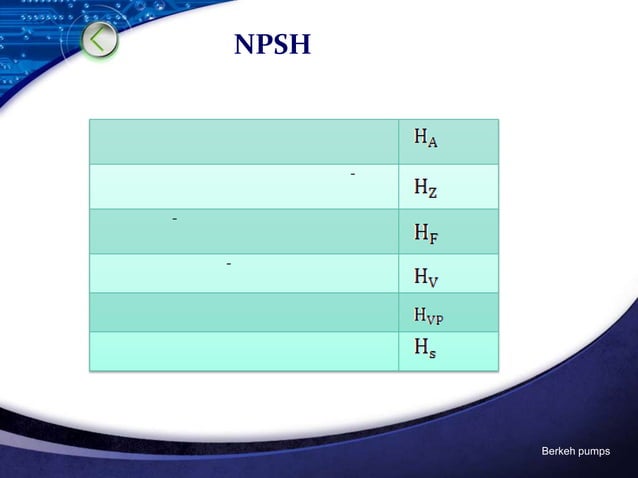 NPSH

| | |
|---|---|
| | $H_A$ |
| - | $H_Z$ |
| - | $H_F$ |
| - | $H_V$ |
| | $H_{VP}$ |
| | $H_s$ |

Berkeh pumps